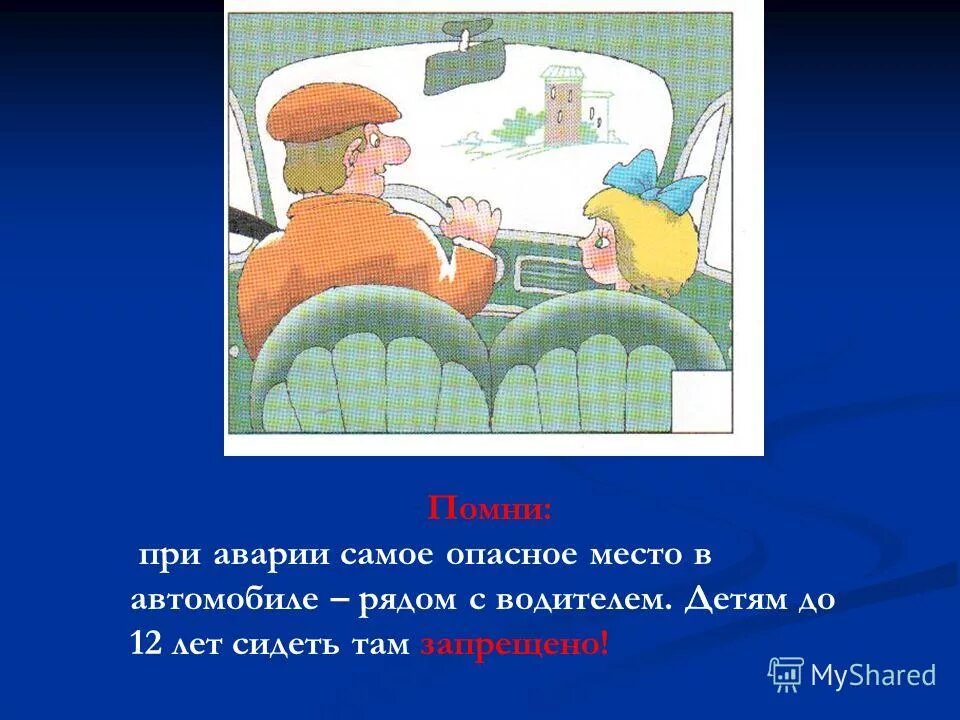 Помни:
при аварии самое опасное место в автомобиле – рядом с водителем. Детям до 12 лет сидеть там запрещено!

MyShared